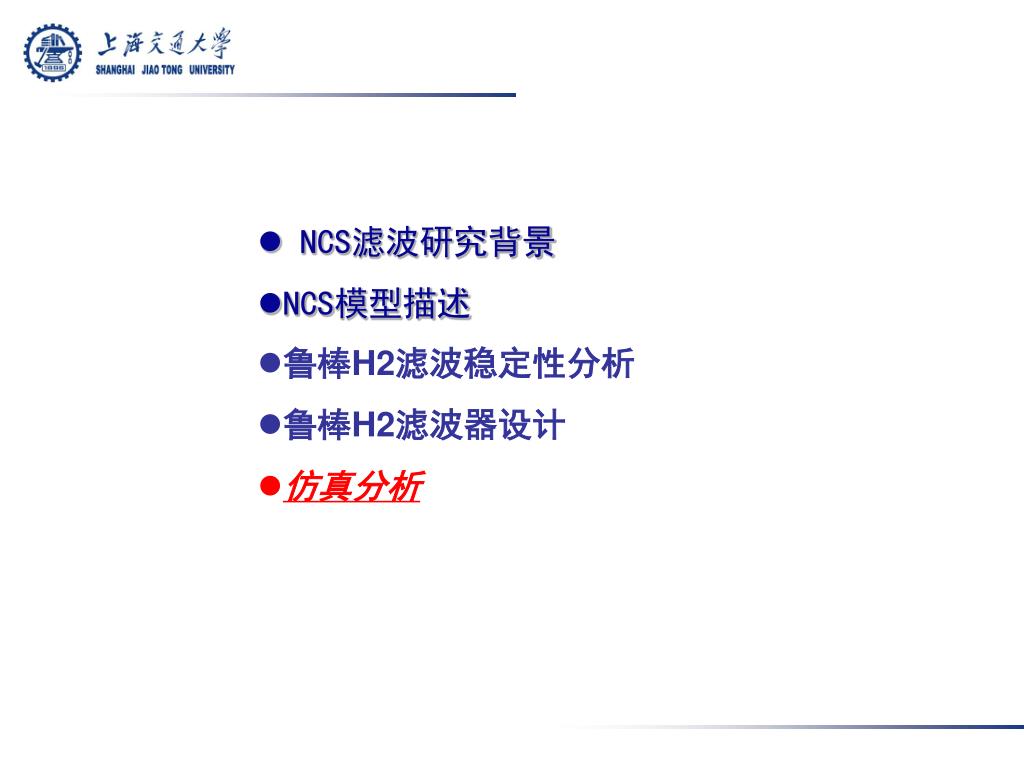 上海交通大学
SHANGHAI JIAO TONG UNIVERSITY

● NCS滤波研究背景
●NCS模型描述
●鲁棒H2滤波稳定性分析
●鲁棒H2滤波器设计
●仿真分析